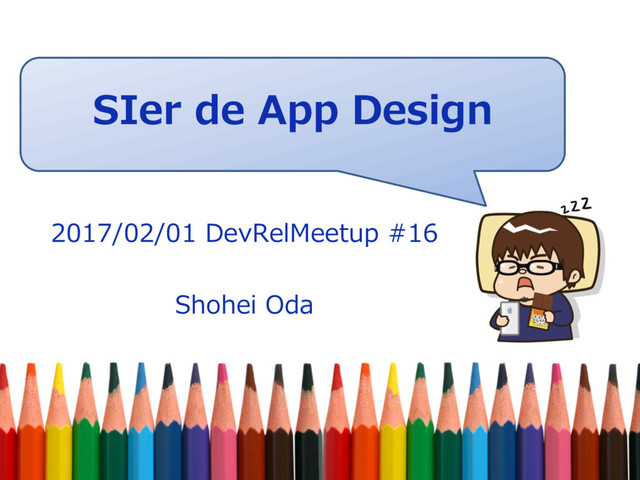 SIer de App Design

2017/02/01 DevRelMeetup #16

Shohei Oda

zzz